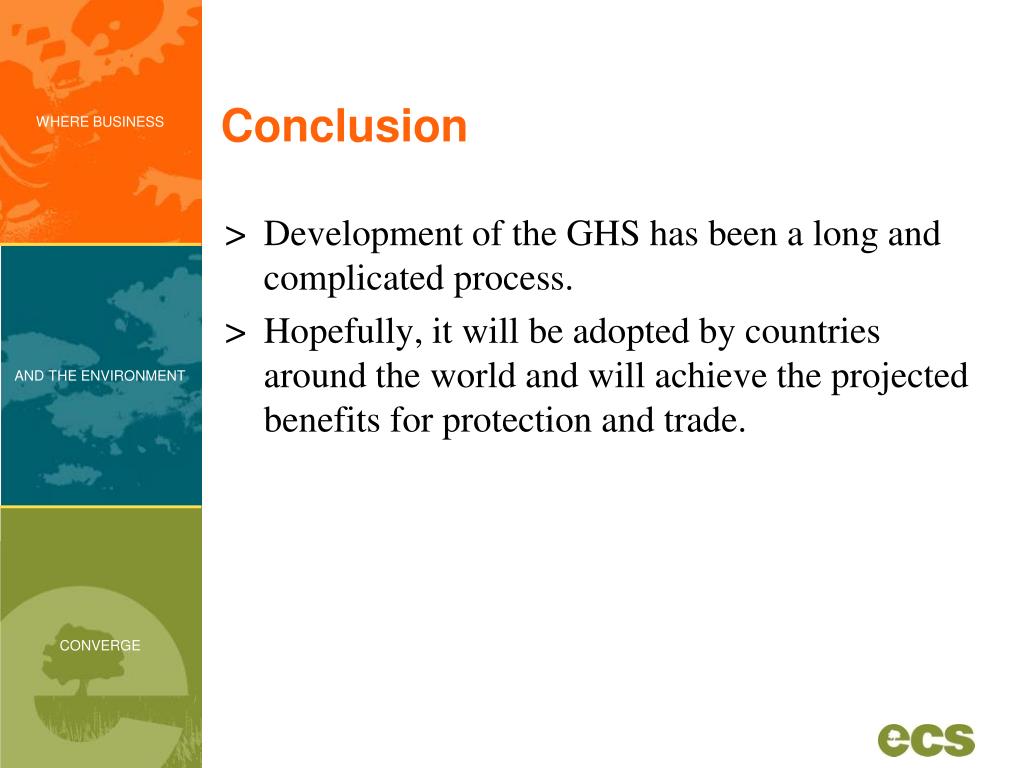 WHERE BUSINESS

AND THE ENVIRONMENT

CONVERGE

Conclusion

> Development of the GHS has been a long and complicated process.

> Hopefully, it will be adopted by countries around the world and will achieve the projected benefits for protection and trade.

ecs